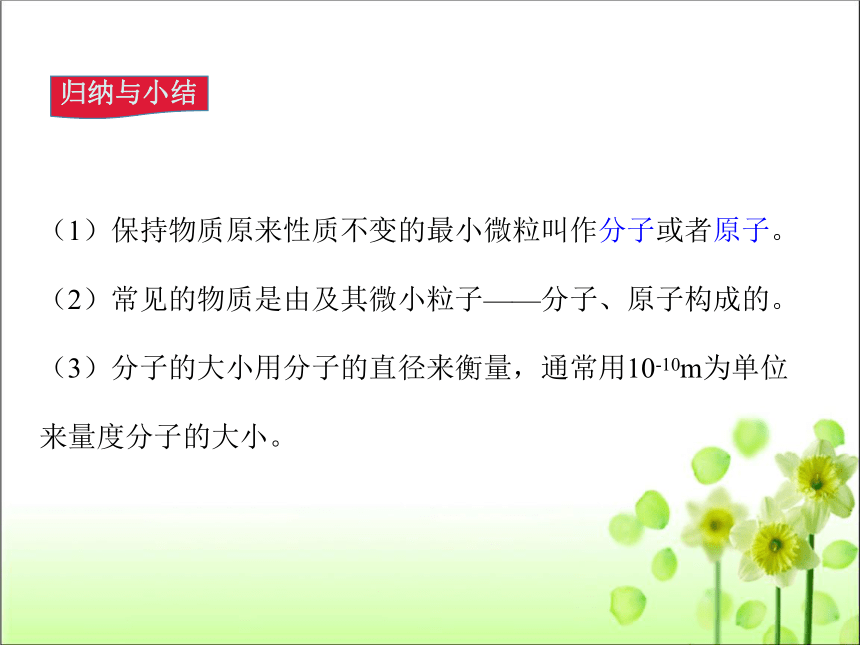 归纳与小结

（1）保持物质原来性质不变的最小微粒叫作分子或者原子。

（2）常见的物质是由及其微小粒子——分子、原子构成的。

（3）分子的大小用分子的直径来衡量，通常用$10^{-10}$m为单位来量度分子的大小。